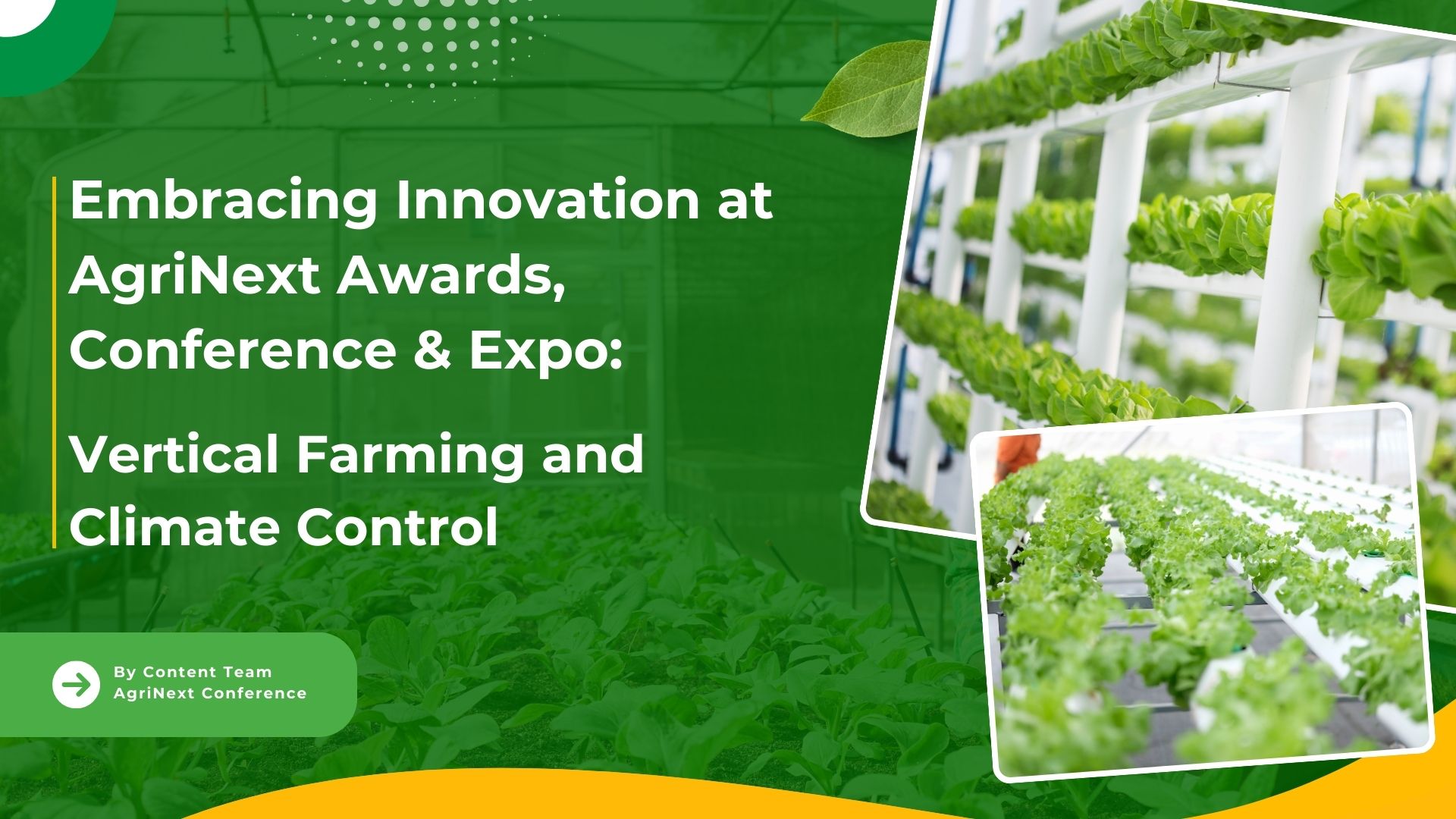 Embracing Innovation at AgriNext Awards, Conference & Expo:

Vertical Farming and Climate Control

By Content Team
AgriNext Conference